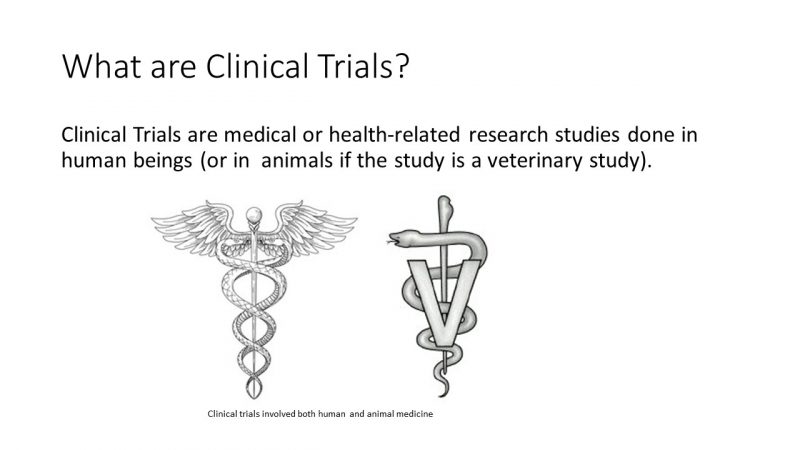 What are Clinical Trials?

Clinical Trials are medical or health-related research studies done in human beings (or in animals if the study is a veterinary study).

V

Clinical trials involved both human and animal medicine